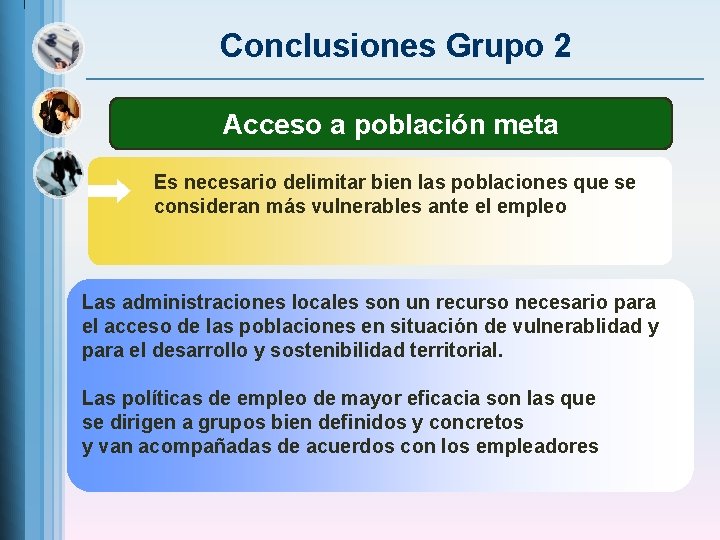 Conclusiones Grupo 2

Acceso a población meta

Es necesario delimitar bien las poblaciones que se consideran más vulnerables ante el empleo

Las administraciones locales son un recurso necesario para el acceso de las poblaciones en situación de vulnerablidad y para el desarrollo y sostenibilidad territorial.

Las políticas de empleo de mayor eficacia son las que se dirigen a grupos bien definidos y concretos y van acompañadas de acuerdos con los empleadores